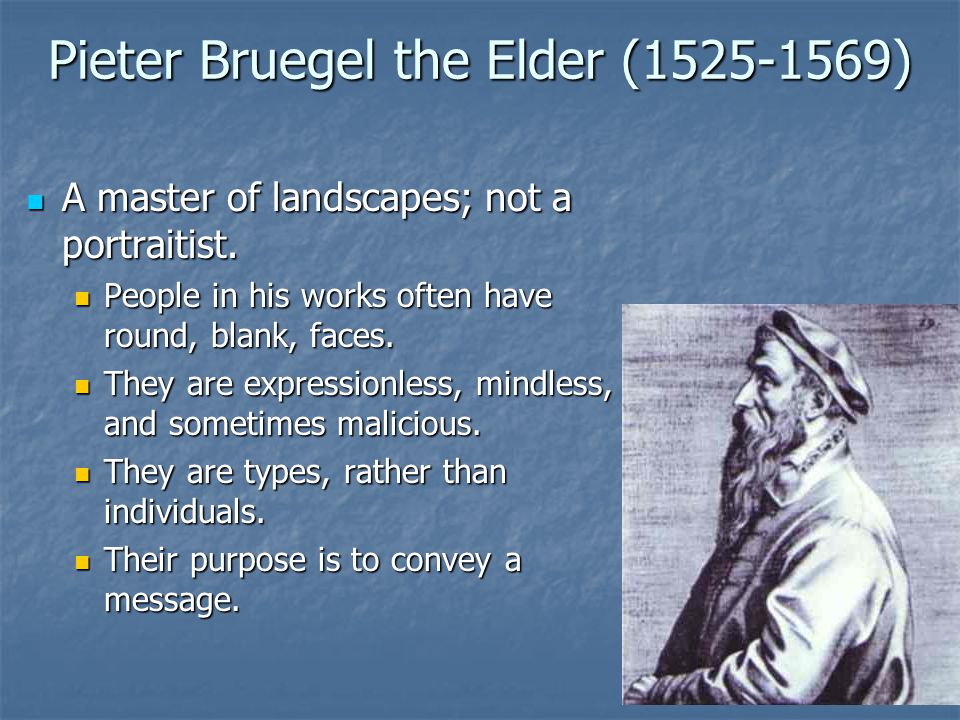 Pieter Bruegel the Elder (1525-1569)

A master of landscapes; not a portraitist.

People in his works often have round, blank, faces.

They are expressionless, mindless, and sometimes malicious.

They are types, rather than individuals.

Their purpose is to convey a message.